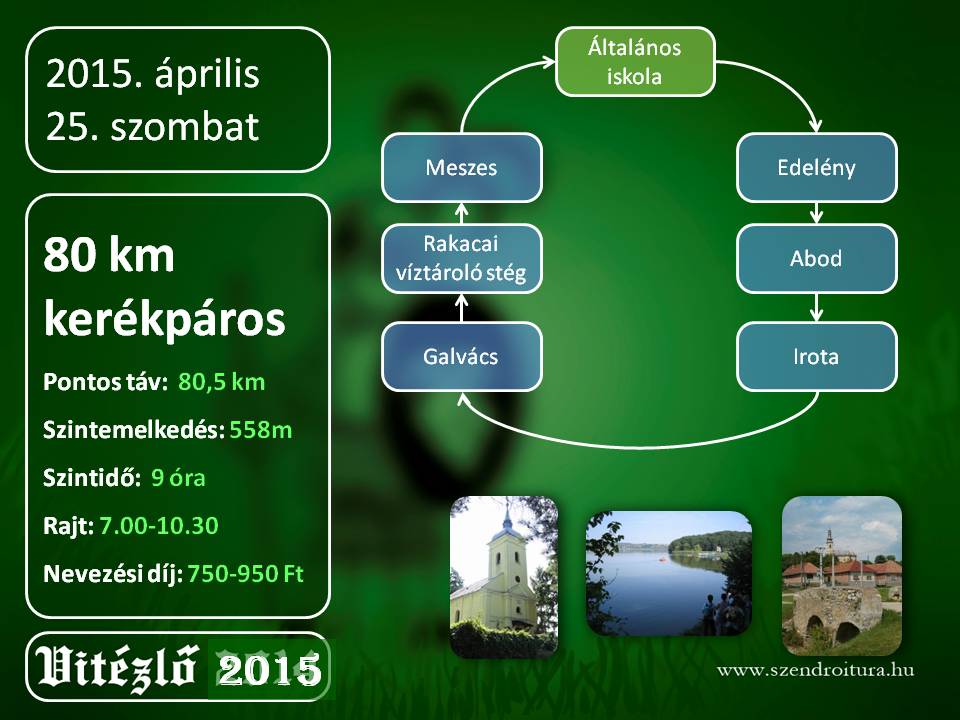 2015. április
25. szombat

80 km
kerékpáros

Pontos táv: 80,5 km

Szintemelkedés: 558m

Szintidő: 9 óra

Rajt: 7.00-10.30

Nevezési díj: 750-950 Ft

Vitézlő 2015

Általános iskola

Edelény

Abod

Irota

Galvács

Rakacai víztároló stég

Meszes

www.szendroitura.hu